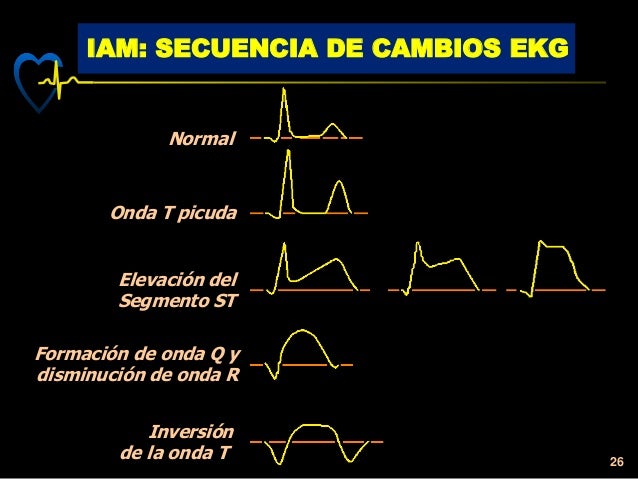 IAM: SECUENCIA DE CAMBIOS EKG

Normal

Onda T picuda

Elevación del Segmento ST

Formación de onda Q y disminución de onda R

Inversión de la onda T

26